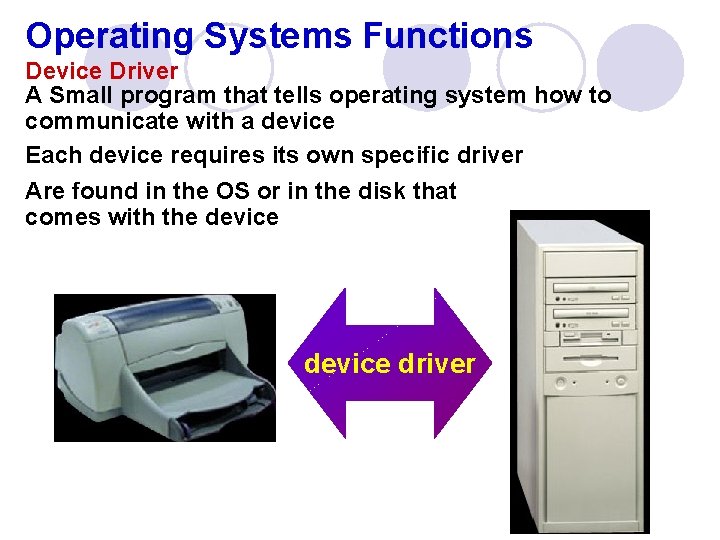 Operating Systems Functions

Device Driver

A Small program that tells operating system how to communicate with a device

Each device requires its own specific driver

Are found in the OS or in the disk that comes with the device

device driver